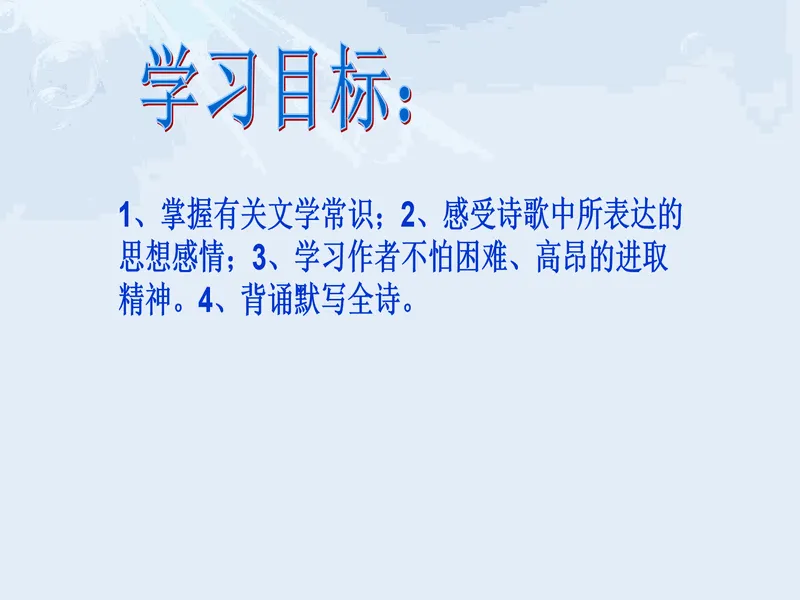 学习目标：

1、掌握有关文学常识；2、感受诗歌中所表达的思想感情；3、学习作者不怕困难、高昂的进取精神。4、背诵默写全诗。